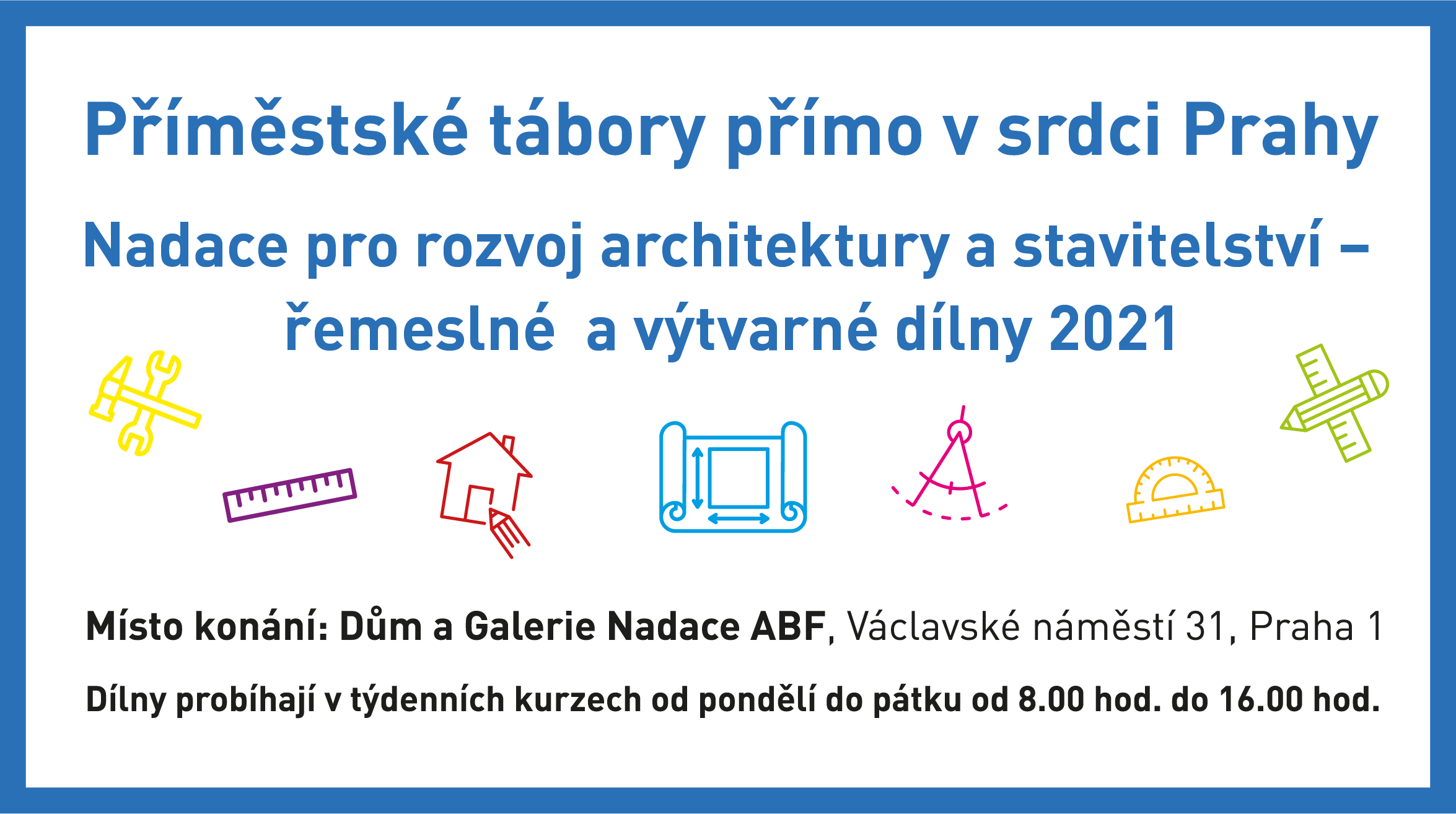 Příměstské tábory přímo v srdci Prahy

Nadace pro rozvoj architektury a stavitelství – řemeslné  a výtvarné dílny 2021

Místo konání: Dům a Galerie Nadace ABF, Václavské náměstí 31, Praha 1

Dílny probíhají v týdenních kurzech od pondělí do pátku od 8.00 hod. do 16.00 hod.